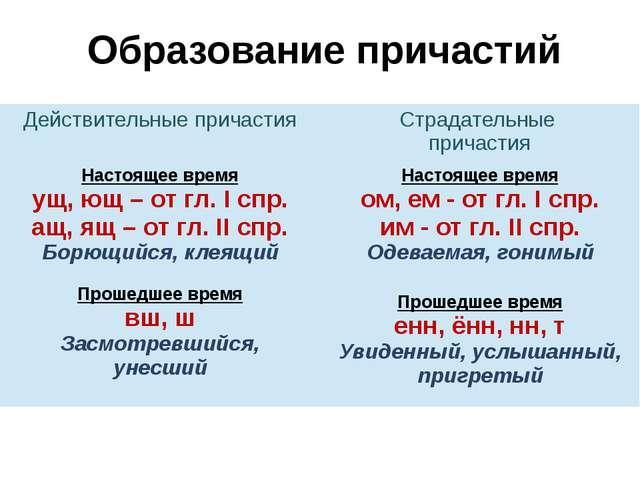 Образование причастий

Действительные причастия

Настоящее время
ущ, ющ – от гл. I спр.
ащ, ящ – от гл. II спр.
Борющийся, клеящий

Прошедшее время
вш, ш
Засмотревшийся, унесший

Страдательные причастия

Настоящее время
ом, ем - от гл. I спр.
им - от гл. II спр.
Одеваемая, гонимый

Прошедшее время
енн, ённ, нн, т
Увиденный, услышанный, пригретый